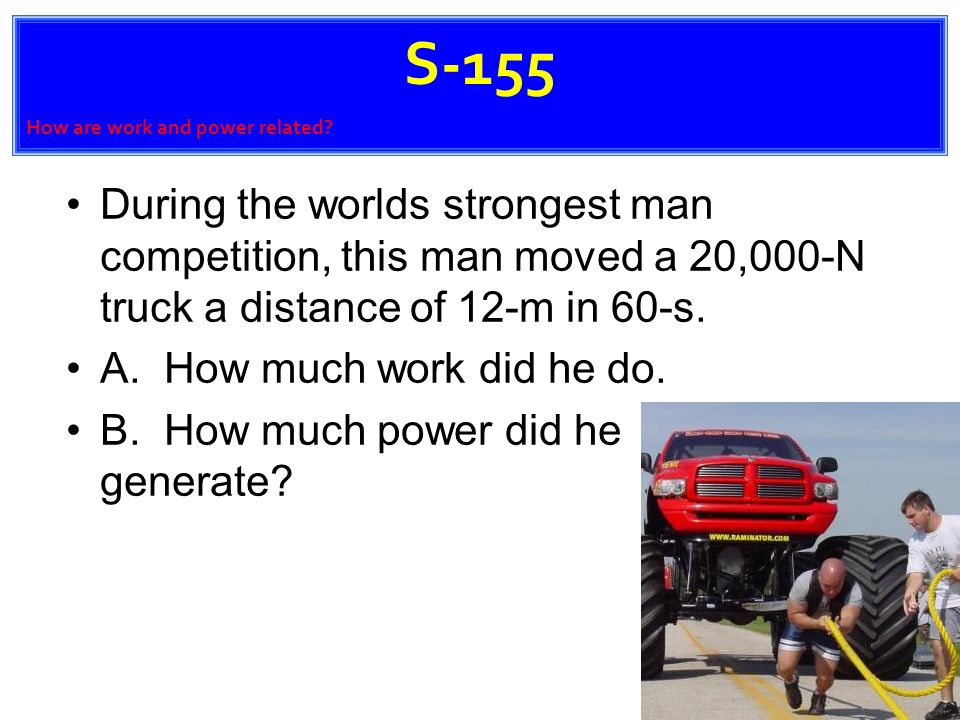 S-155

How are work and power related?

• During the worlds strongest man competition, this man moved a 20,000-N truck a distance of 12-m in 60-s.

• A. How much work did he do.

• B. How much power did he generate?

HEMI

WWW.RAMINATOR.COM